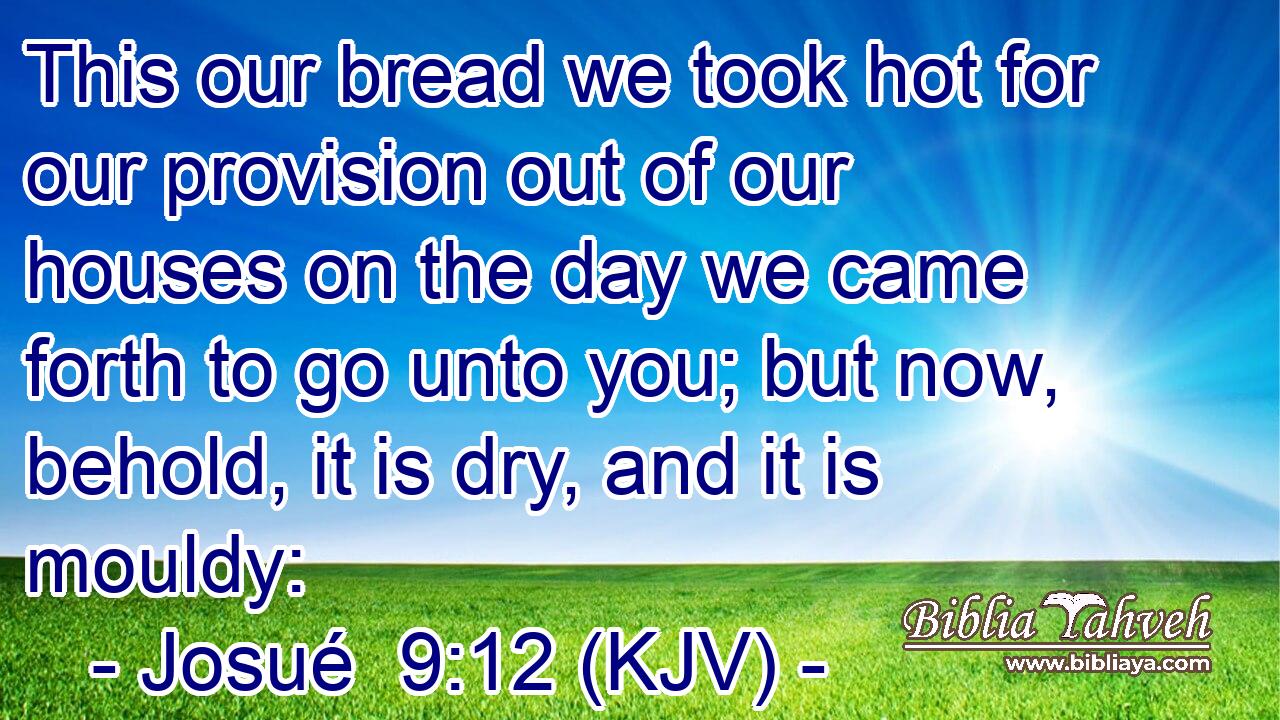 This our bread we took hot for our provision out of our houses on the day we came forth to go unto you; but now, behold, it is dry, and it is mouldy:

- Josué 9:12 (KJV) -

Biblia Yahveh
www.bibliaya.com